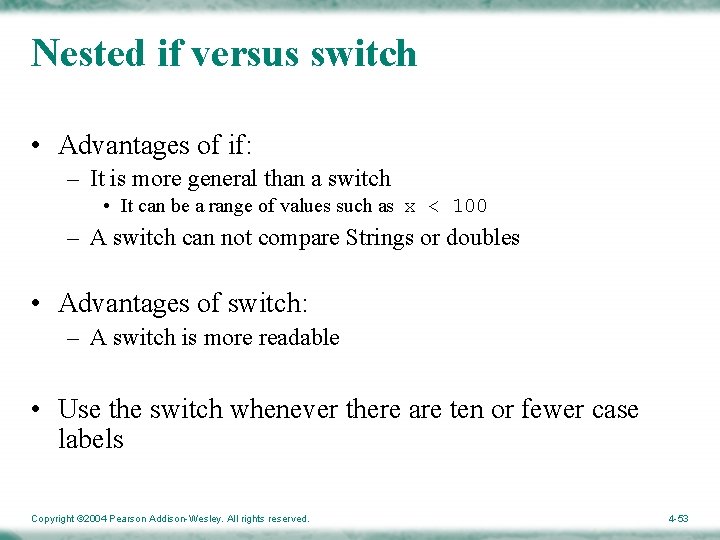 Nested if versus switch

• Advantages of if:
– It is more general than a switch
• It can be a range of values such as x < 100
– A switch can not compare Strings or doubles

• Advantages of switch:
– A switch is more readable

• Use the switch whenever there are ten or fewer case labels

Copyright ©2004 Pearson Addison-Wesley. All rights reserved.

4-53